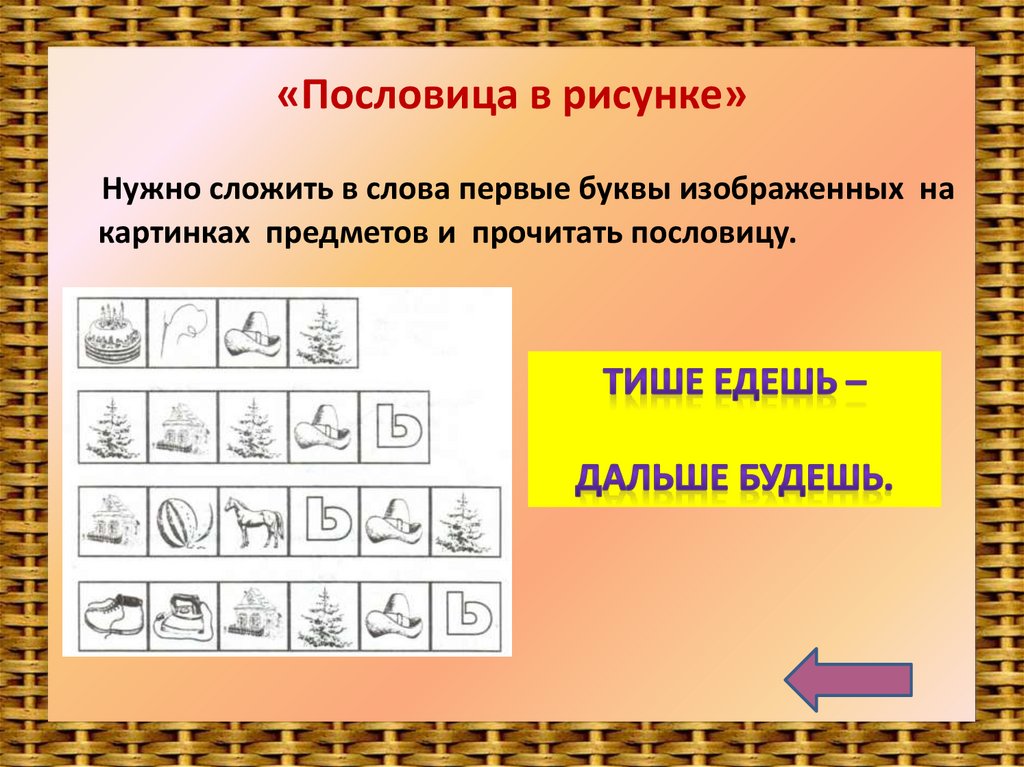 «Пословица в рисунке»

Нужно сложить в слова первые буквы изображенных на картинках предметов и прочитать пословицу.

Ь

Ь

Ь

ТИШЕ ЕДЕШЬ –

ДАЛЬШЕ БУДЕШЬ.